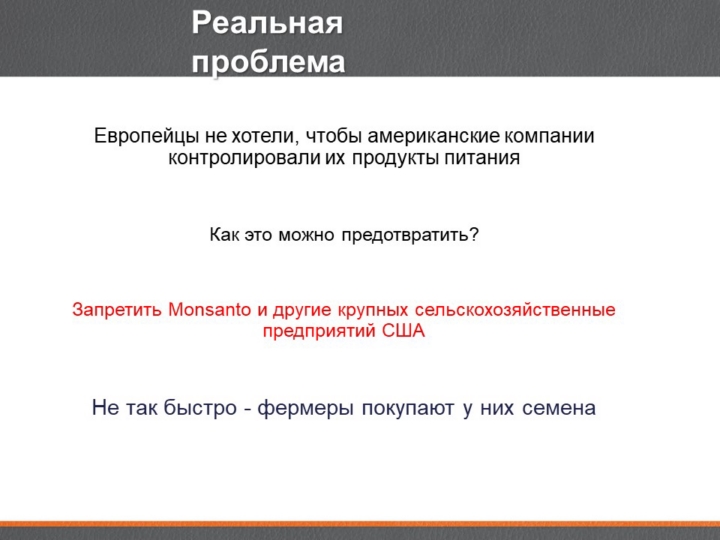 Реальная проблема

Европейцы не хотели, чтобы американские компании контролировали их продукты питания

Как это можно предотвратить?

Запретить Monsanto и другие крупных сельскохозяйственные предприятий США

Не так быстро - фермеры покупают у них семена